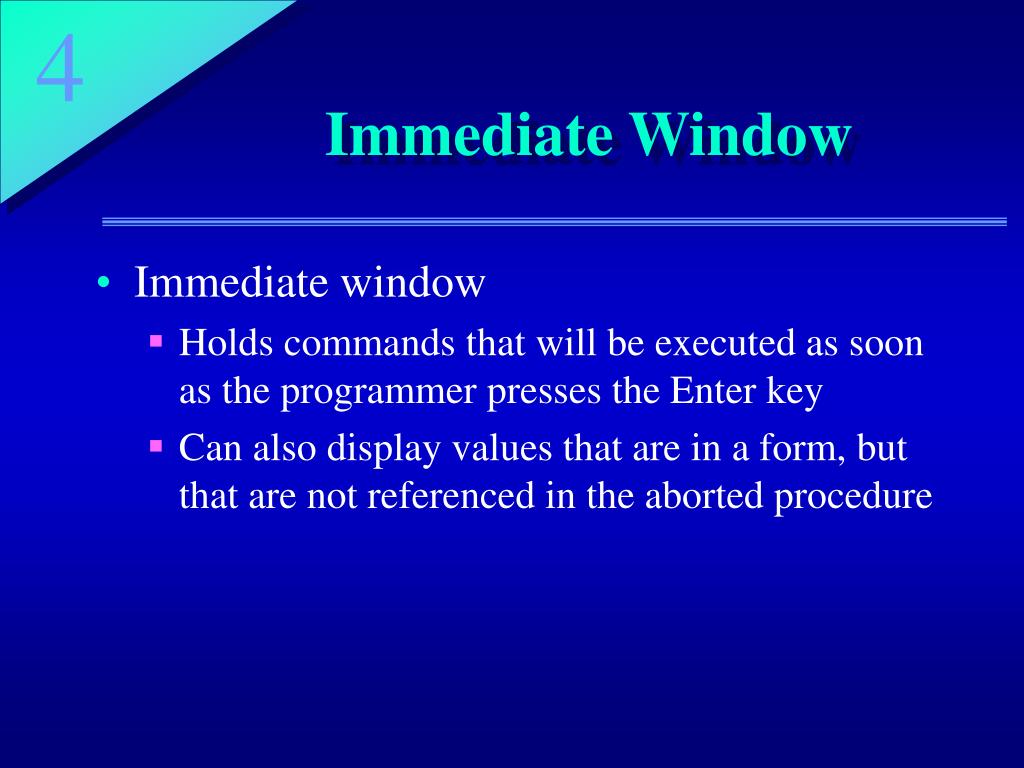 4

Immediate Window

• Immediate window
 ▪ Holds commands that will be executed as soon as the programmer presses the Enter key
 ▪ Can also display values that are in a form, but that are not referenced in the aborted procedure